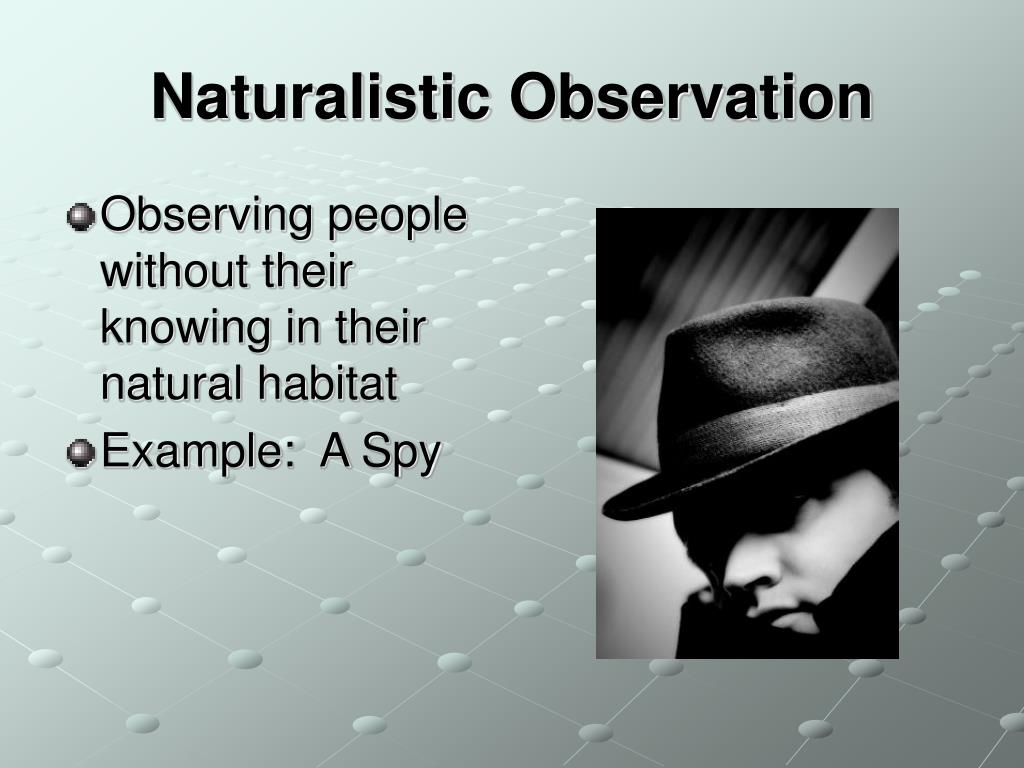 Naturalistic Observation

Observing people without their knowing in their natural habitat

Example: A Spy